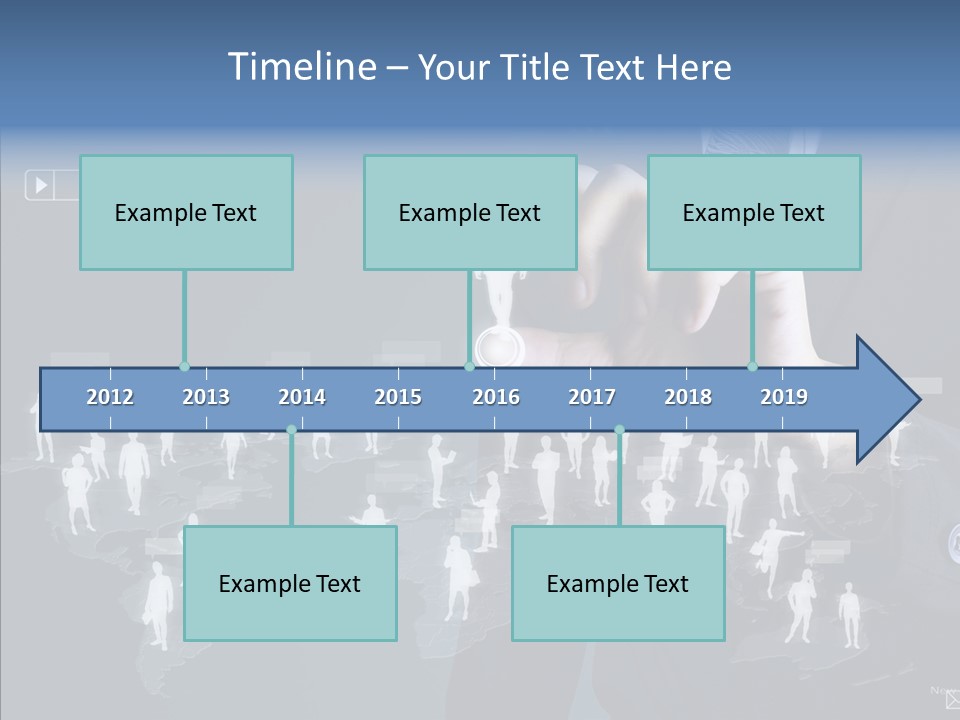 Timeline – Your Title Text Here

Example Text

Example Text

Example Text

2012 2013 2014 2015 2016 2017 2018 2019

Example Text

Example Text